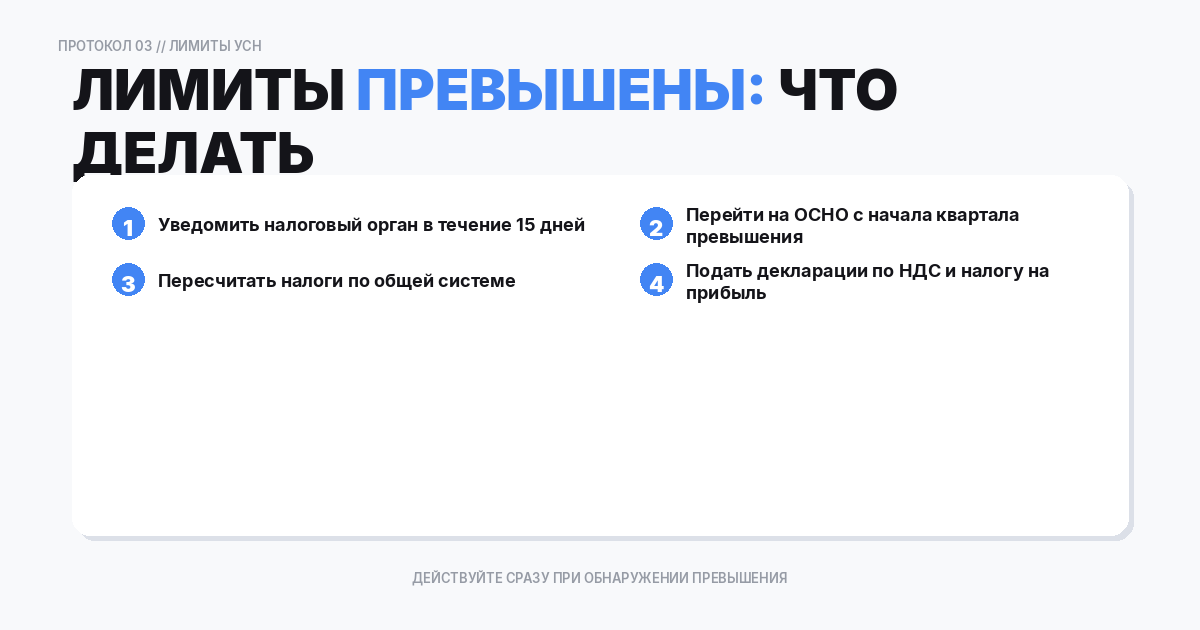 ПРОТОКОЛ 03 // ЛИМИТЫ УСН

ЛИМИТЫ ПРЕВЫШЕНЫ: ЧТО ДЕЛАТЬ

1 Уведомить налоговый орган в течение 15 дней

2 Перейти на ОСНО с начала квартала превышения

3 Пересчитать налоги по общей системе

4 Подать декларации по НДС и налогу на прибыль

ДЕЙСТВУЙТЕ СРАЗУ ПРИ ОБНАРУЖЕНИИ ПРЕВЫШЕНИЯ